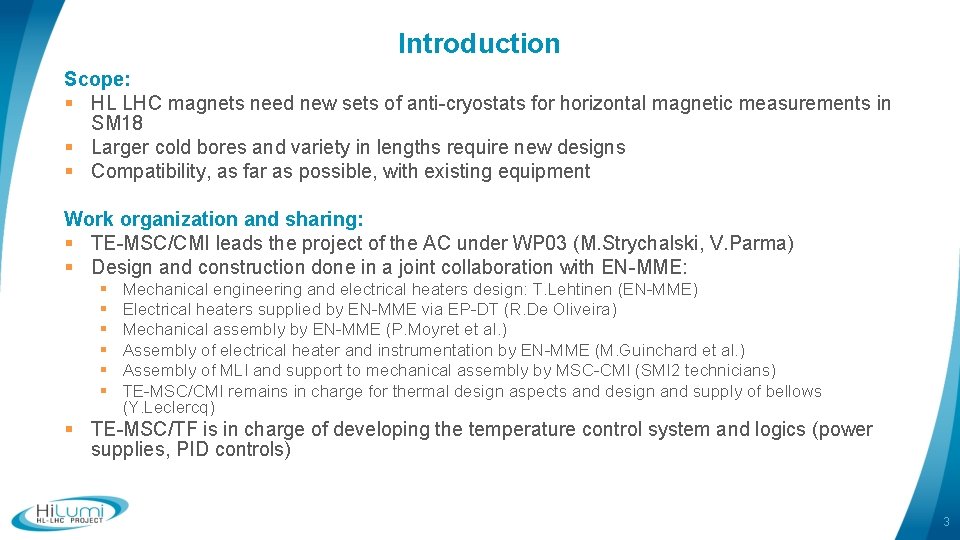 Introduction

Scope:
▪ HL LHC magnets need new sets of anti-cryostats for horizontal magnetic measurements in SM18
▪ Larger cold bores and variety in lengths require new designs
▪ Compatibility, as far as possible, with existing equipment

Work organization and sharing:
▪ TE-MSC/CMI leads the project of the AC under WP03 (M.Strychalski, V.Parma)
▪ Design and construction done in a joint collaboration with EN-MME:
▪ Mechanical engineering and electrical heaters design: T.Lehtinen (EN-MME)
▪ Electrical heaters supplied by EN-MME via EP-DT (R.De Oliveira)
▪ Mechanical assembly by EN-MME (P.Moyret et al.)
▪ Assembly of electrical heater and instrumentation by EN-MME (M.Guinchard et al.)
▪ Assembly of MLI and support to mechanical assembly by MSC-CMI (SMI2 technicians)
▪ TE-MSC/CMI remains in charge for thermal design aspects and design and supply of bellows (Y.Leclercq)
▪ TE-MSC/TF is in charge of developing the temperature control system and logics (power supplies, PID controls)

HiLumi
HL-LHC PROJECT

3